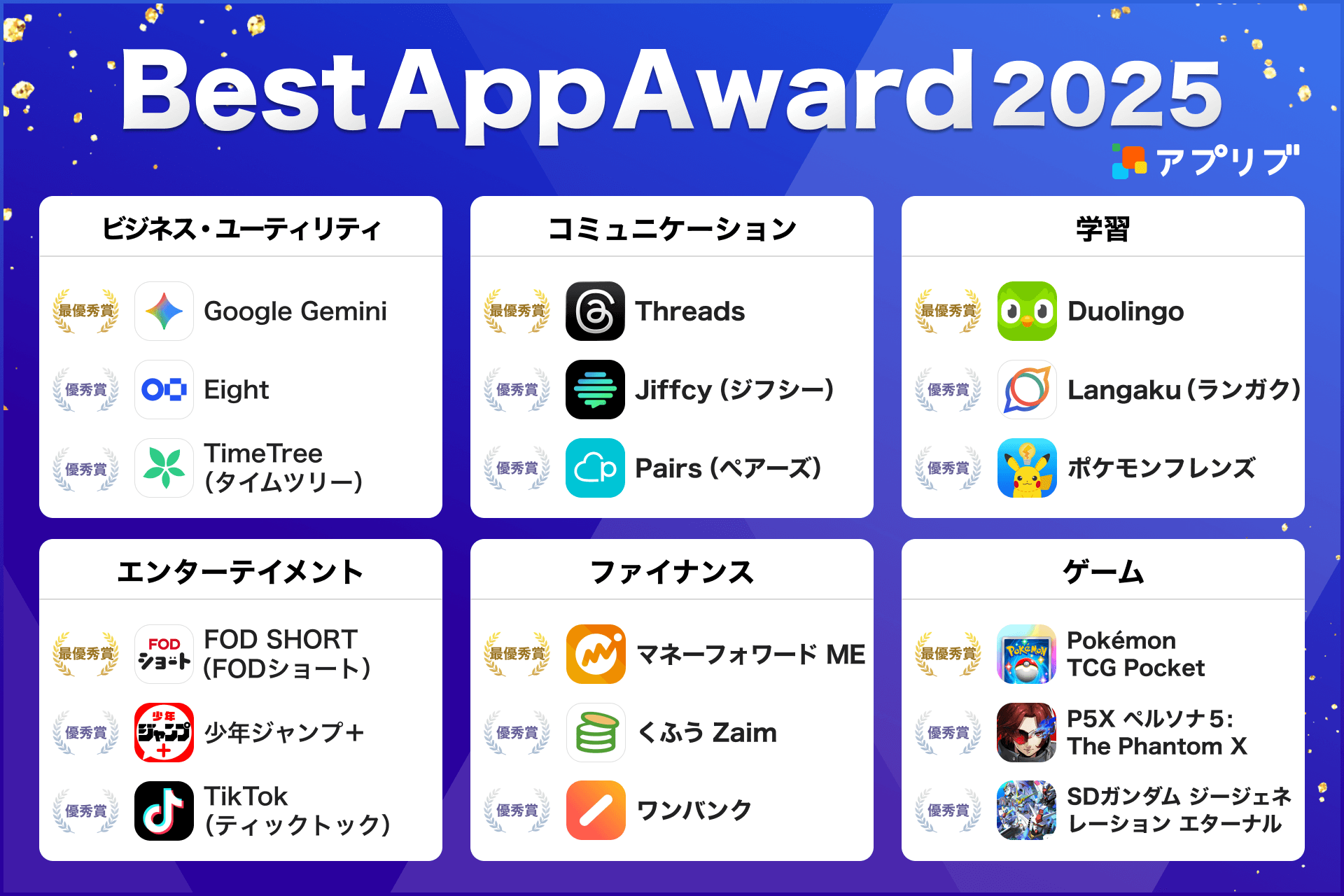 Best App Award 2025

アプリブ

ビジネス・ユーティリティ

最優秀賞 Google Gemini

優秀賞 Eight

優秀賞 TimeTree (タイムツリー)

コミュニケーション

最優秀賞 Threads

優秀賞 Jiffcy (ジフシー)

優秀賞 Pairs (ペアーズ)

学習

最優秀賞 Duolingo

優秀賞 Langaku (ランガク)

優秀賞 ポケモンフレンズ

エンターテイメント

最優秀賞 FOD ショート FOD SHORT (FODショート)

優秀賞 少年ジャンプ+ 少年ジャンプ+

優秀賞 TikTok (ティックトック)

ファイナンス

最優秀賞 マネーフォワード ME

優秀賞 くふう Zaim

優秀賞 ワンバンク

ゲーム

最優秀賞 Pokémon TCG Pocket

優秀賞 P5X ペルソナ5: The Phantom X

優秀賞 SDガンダム ジージェネレーション エターナル